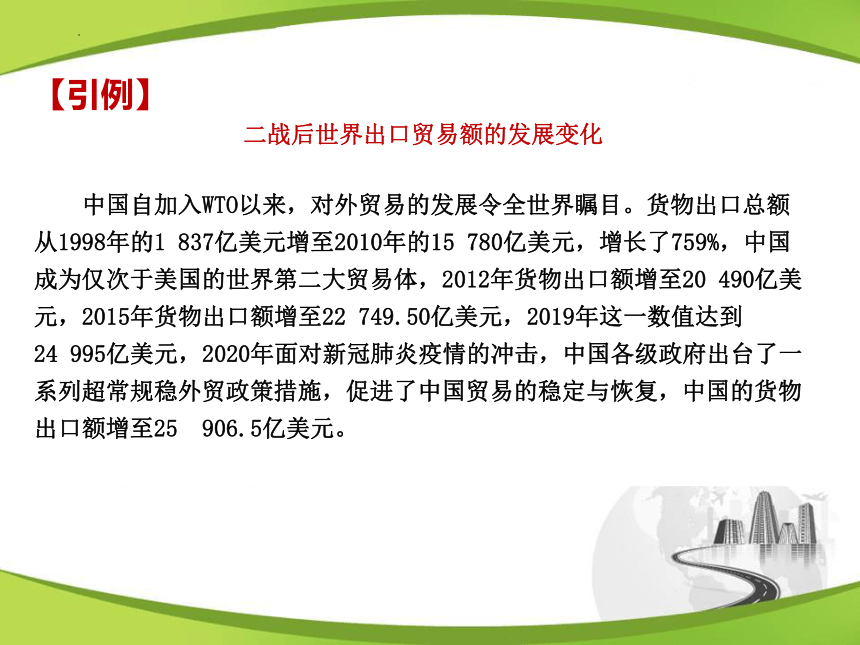 【引例】

二战后世界出口贸易额的发展变化

中国自加入WTO以来，对外贸易的发展令全世界瞩目。货物出口总额从1998年的1 837亿美元增至2010年的15 780亿美元，增长了759%，中国成为仅次于美国的世界第二大贸易体，2012年货物出口额增至20 490亿美元，2015年货物出口额增至22 749.50亿美元，2019年这一数值达到24 995亿美元，2020年面对新冠肺炎疫情的冲击，中国各级政府出台了一系列超常规稳外贸政策措施，促进了中国贸易的稳定与恢复，中国的货物出口额增至25 906.5亿美元。